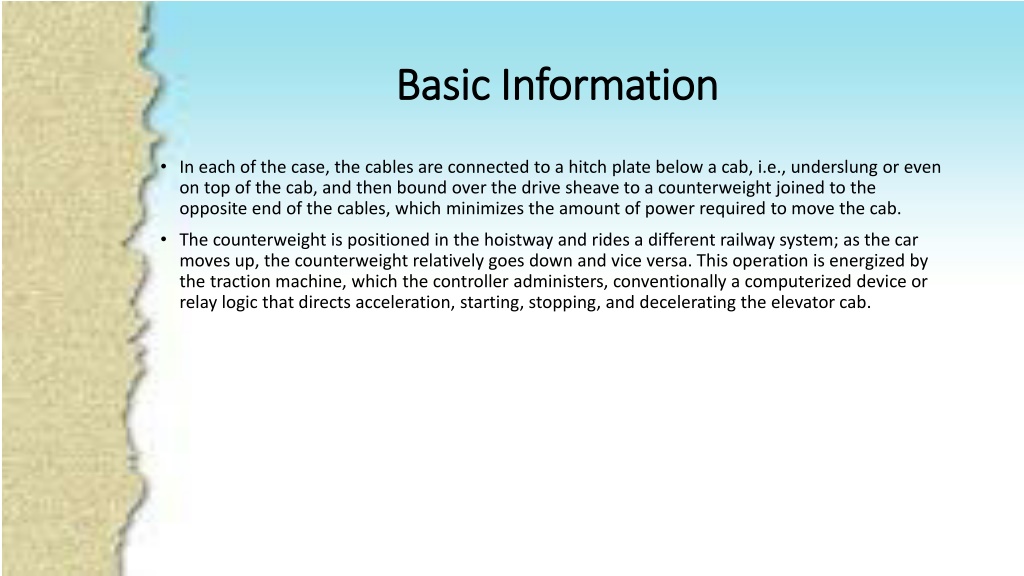 Basic Information

• In each of the case, the cables are connected to a hitch plate below a cab, i.e., underslung or even on top of the cab, and then bound over the drive sheave to a counterweight joined to the opposite end of the cables, which minimizes the amount of power required to move the cab.

• The counterweight is positioned in the hoistway and rides a different railway system; as the car moves up, the counterweight relatively goes down and vice versa. This operation is energized by the traction machine, which the controller administers, conventionally a computerized device or relay logic that directs acceleration, starting, stopping, and decelerating the elevator cab.